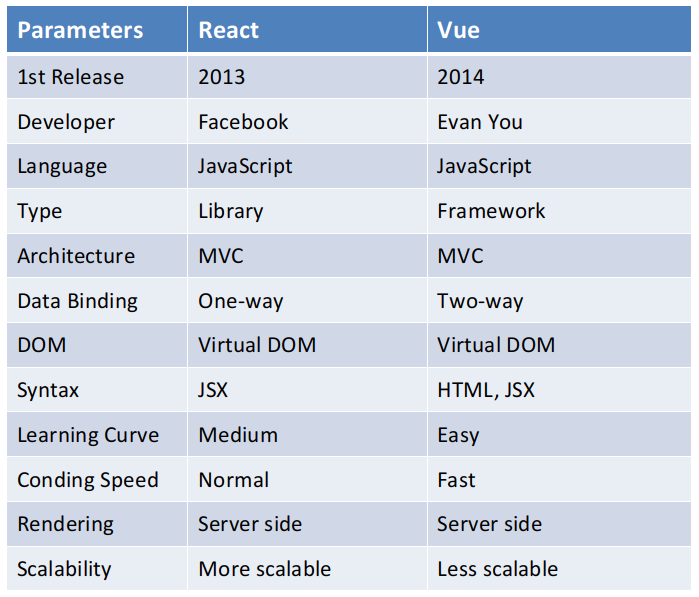 | Parameters | React | Vue |
|---|---|---|
| 1st Release | 2013 | 2014 |
| Developer | Facebook | Evan You |
| Language | JavaScript | JavaScript |
| Type | Library | Framework |
| Architecture | MVC | MVC |
| Data Binding | One-way | Two-way |
| DOM | Virtual DOM | Virtual DOM |
| Syntax | JSX | HTML, JSX |
| Learning Curve | Medium | Easy |
| Conding Speed | Normal | Fast |
| Rendering | Server side | Server side |
| Scalability | More scalable | Less scalable |